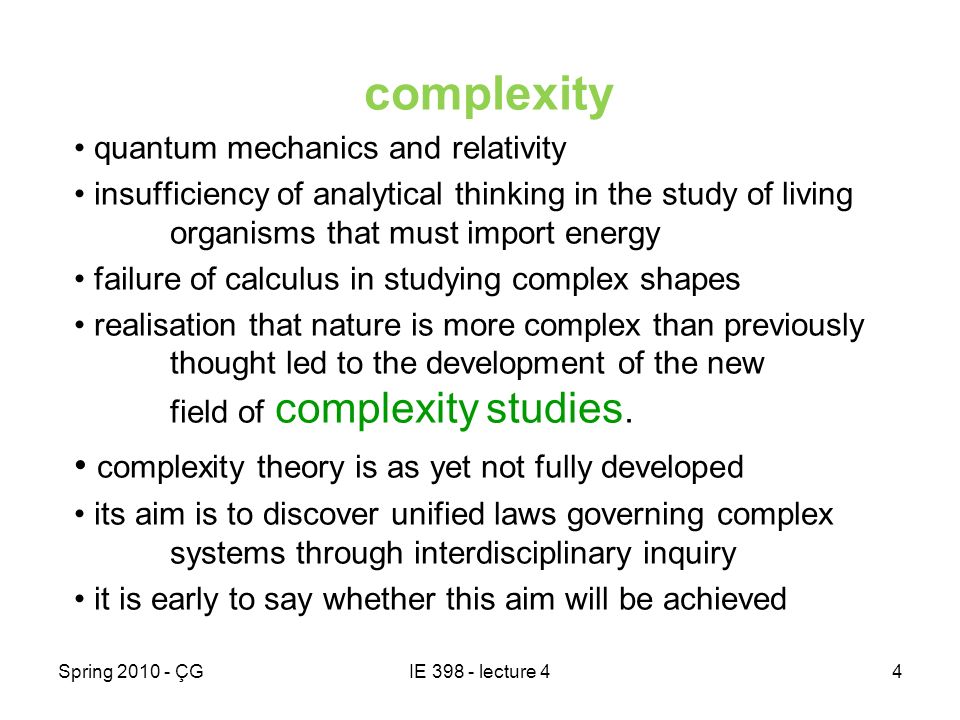 complexity

• quantum mechanics and relativity

• insufficiency of analytical thinking in the study of living organisms that must import energy

• failure of calculus in studying complex shapes

• realisation that nature is more complex than previously thought led to the development of the new field of complexity studies.

• complexity theory is as yet not fully developed

• its aim is to discover unified laws governing complex systems through interdisciplinary inquiry

• it is early to say whether this aim will be achieved

Spring 2010 - ÇG

IE 398 - lecture 4

4